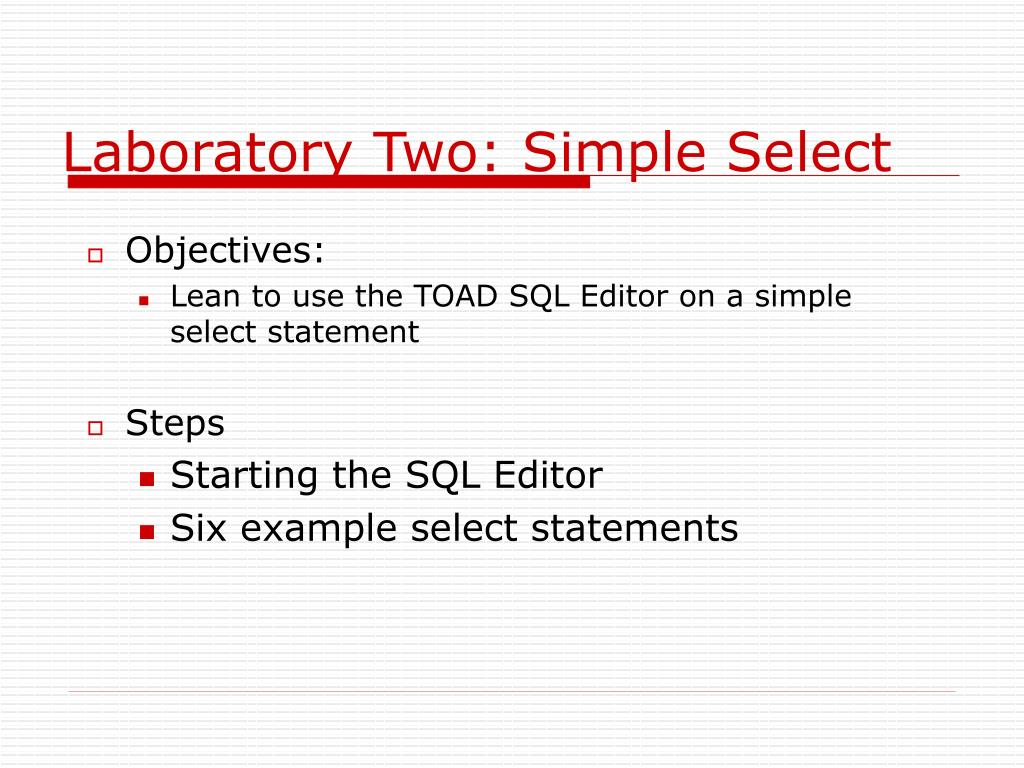 Laboratory Two: Simple Select

Objectives:
Lean to use the TOAD SQL Editor on a simple select statement

Steps
Starting the SQL Editor
Six example select statements